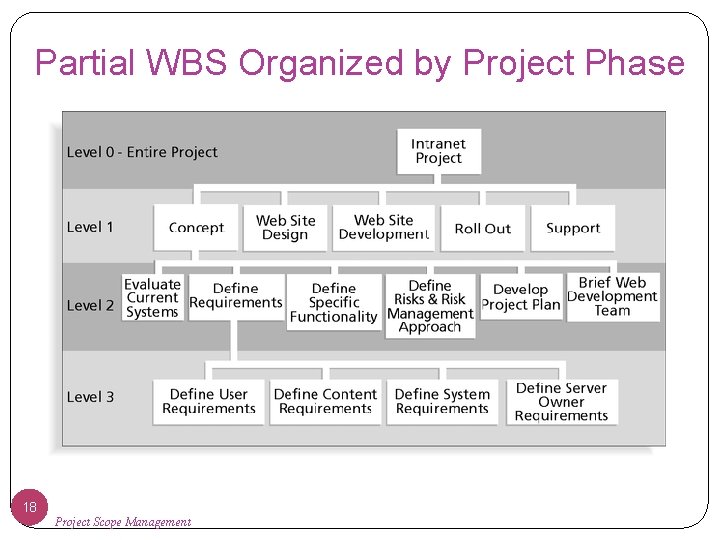 Partial WBS Organized by Project Phase

Level 0 - Entire Project

Intranet Project

Level 1

Concept

Web Site Design

Web Site Development

Roll Out

Support

Level 2

Evaluate Current Systems

Define Requirements

Define Specific Functionality

Define Risks & Risk Management Approach

Develop Project Plan

Brief Web Development Team

Level 3

Define User Requirements

Define Content Requirements

Define System Requirements

Define Server Owner Requirements

18

Project Scope Management